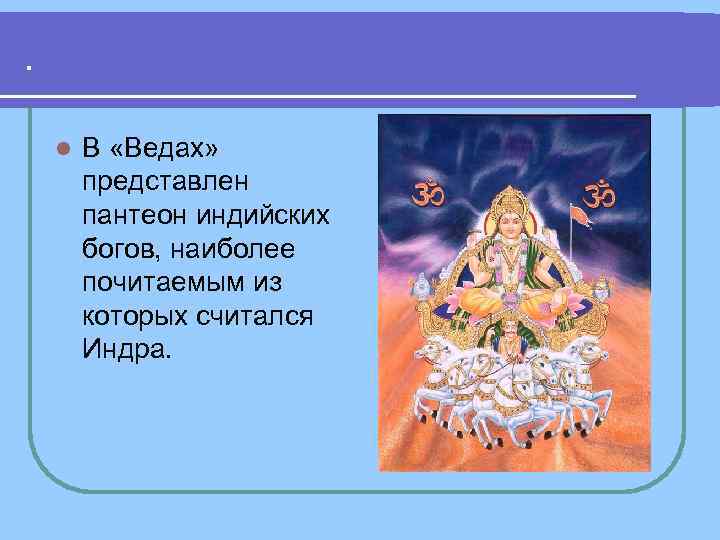 .

В «Ведах» представлен пантеон индийских богов, наиболее почитаемым из которых считался Индра.

ॐ ॐ